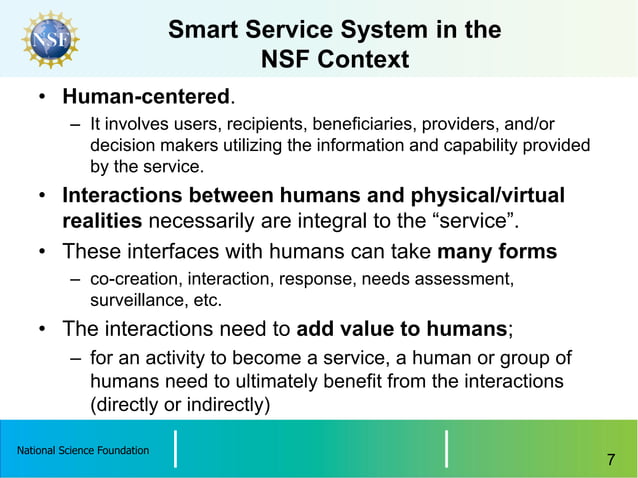 NSF

Smart Service System in the NSF Context

• Human-centered.
– It involves users, recipients, beneficiaries, providers, and/or decision makers utilizing the information and capability provided by the service.

• Interactions between humans and physical/virtual realities necessarily are integral to the “service”.

• These interfaces with humans can take many forms
– co-creation, interaction, response, needs assessment, surveillance, etc.

• The interactions need to add value to humans;
– for an activity to become a service, a human or group of humans need to ultimately benefit from the interactions (directly or indirectly)

National Science Foundation

7